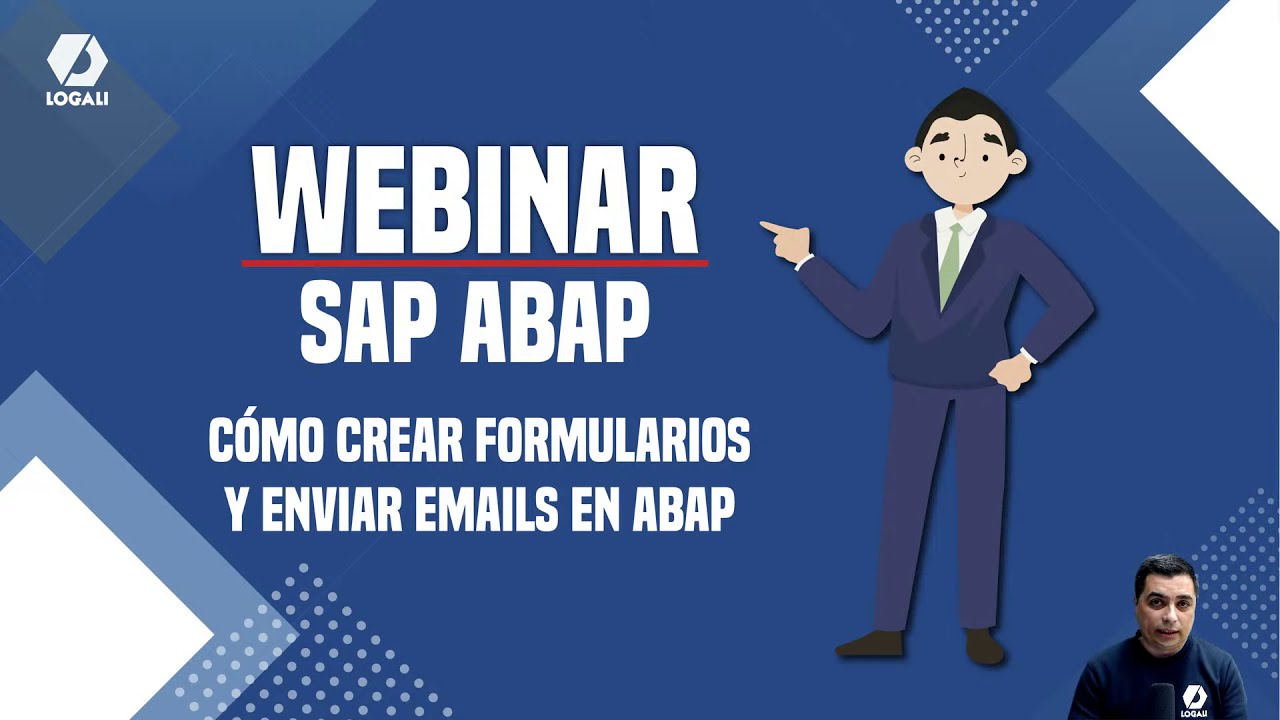 LOGALI

WEBINAR
SAP ABAP

CÓMO CREAR FORMULARIOS Y ENVIAR EMAILS EN ABAP

LOGALI